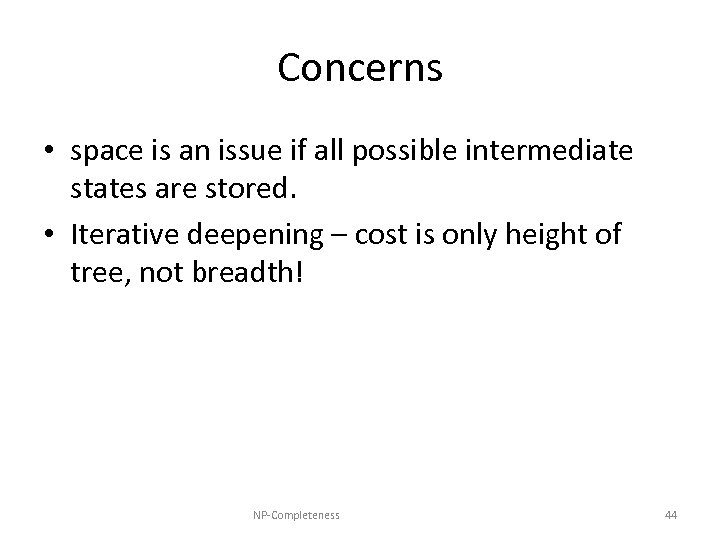 Concerns

• space is an issue if all possible intermediate states are stored.
• Iterative deepening – cost is only height of tree, not breadth!

NP-Completeness

44